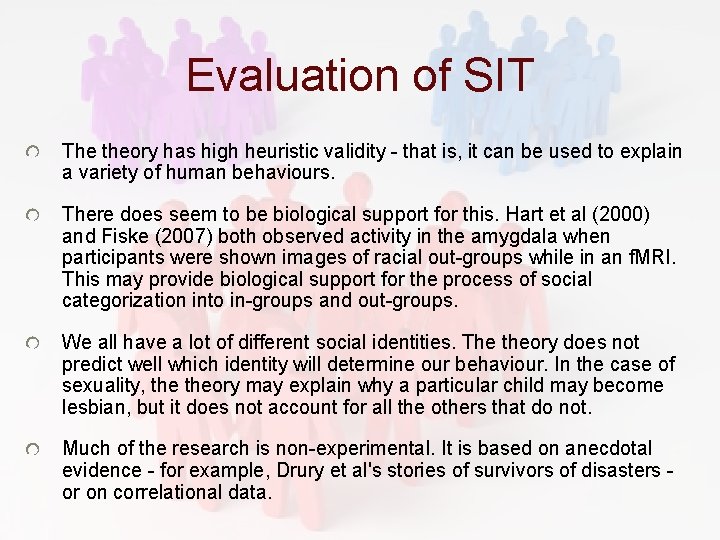 Evaluation of SIT

The theory has high heuristic validity - that is, it can be used to explain a variety of human behaviours.

There does seem to be biological support for this. Hart et al (2000) and Fiske (2007) both observed activity in the amygdala when participants were shown images of racial out-groups while in an fMRI. This may provide biological support for the process of social categorization into in-groups and out-groups.

We all have a lot of different social identities. The theory does not predict well which identity will determine our behaviour. In the case of sexuality, the theory may explain why a particular child may become lesbian, but it does not account for all the others that do not.

Much of the research is non-experimental. It is based on anecdotal evidence - for example, Drury et al's stories of survivors of disasters - or on correlational data.